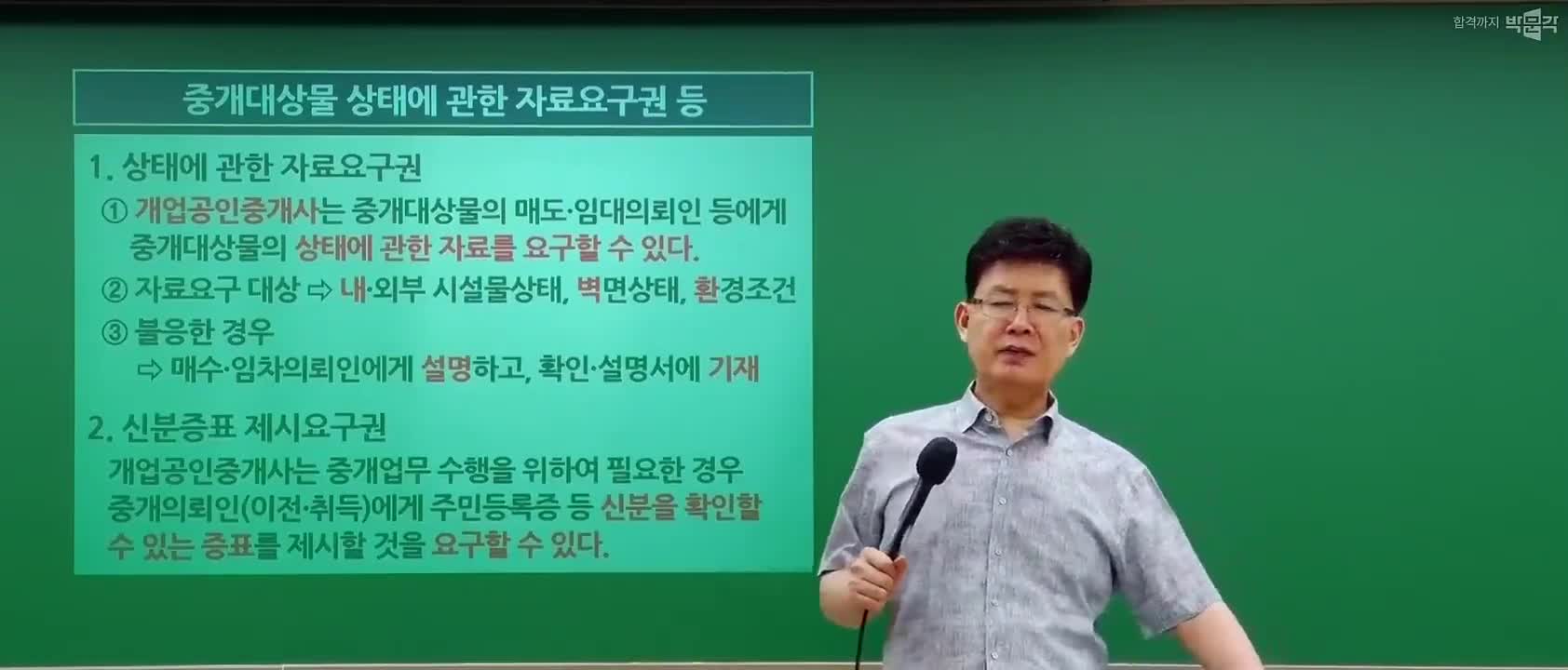 합격까지 박문각

중개대상물 상태에 관한 자료요구권 등

1. 상태에 관한 자료요구권

① 개업공인중개사는 중개대상물의 매도·임대의뢰인 등에게 중개대상물의 상태에 관한 자료를 요구할 수 있다.

② 자료요구 대상 ⇨ 내·외부 시설물상태, 벽면상태, 환경조건

③ 불응한 경우

⇨ 매수·임차의뢰인에게 설명하고, 확인·설명서에 기재

2. 신분증표 제시요구권

개업공인중개사는 중개업무 수행을 위하여 필요한 경우 중개의뢰인(이전·취득)에게 주민등록증 등 신분을 확인할 수 있는 증표를 제시할 것을 요구할 수 있다.